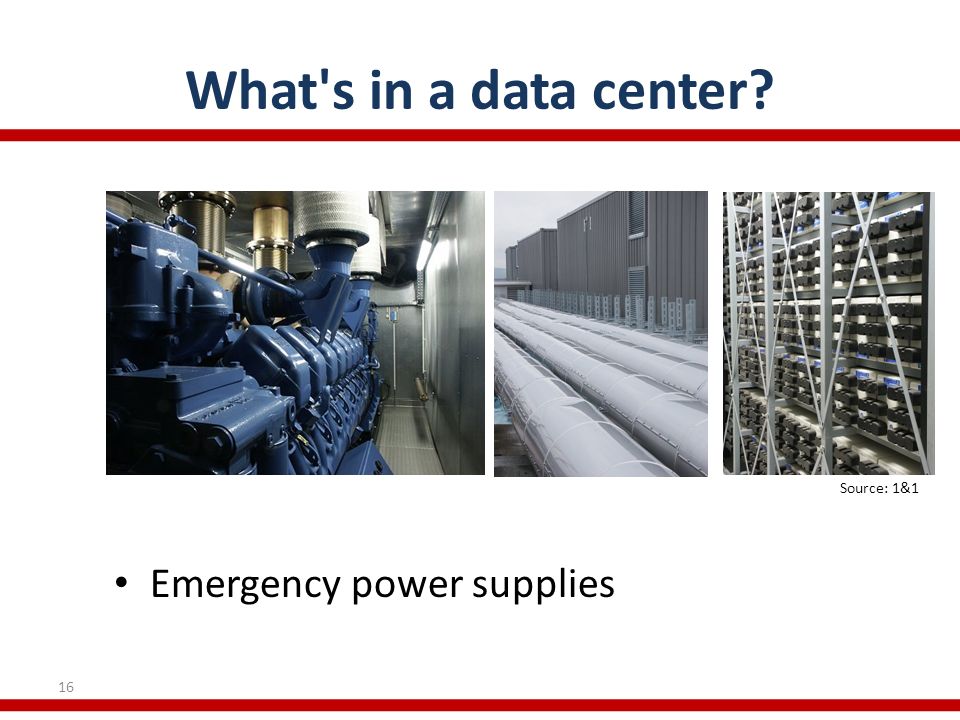 What's in a data center?

Source: 1&1

• Emergency power supplies

16